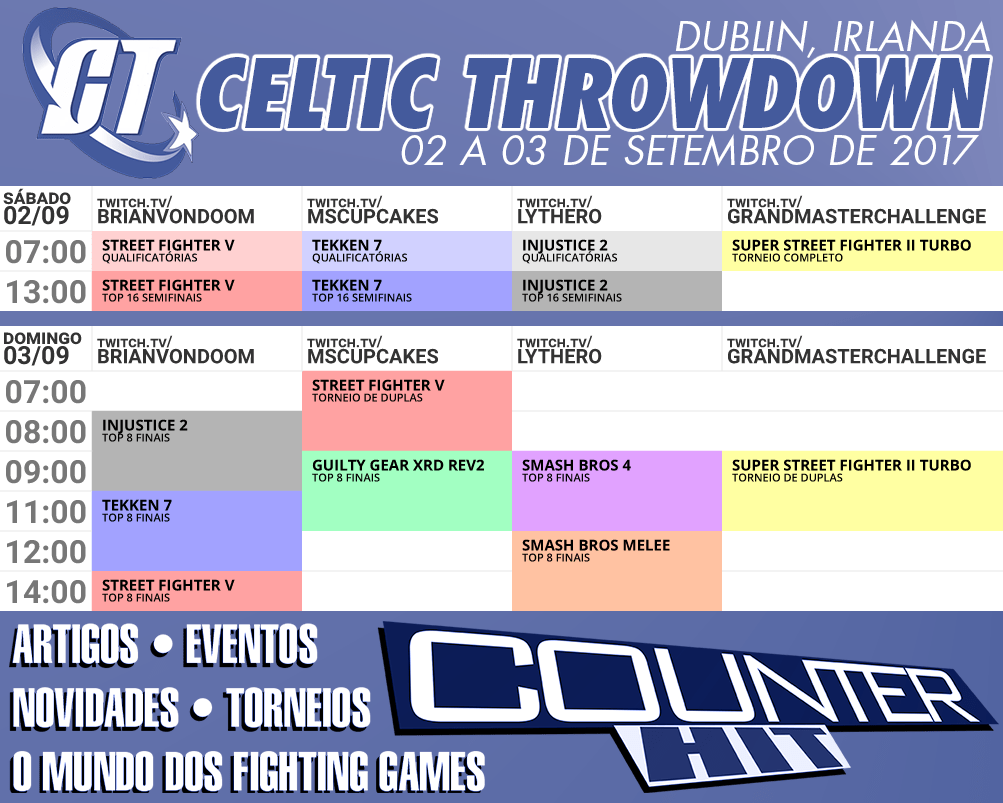 CT
DUBLIN, IRLANDA
CELTIC THROWDOWN
02 A 03 DE SETEMBRO DE 2017

| SÁBADO 02/09 | TWITCH.TV/ BRIANVONDOOM | TWITCH.TV/ MSCUPCAKES | TWITCH.TV/ LYTHERO | TWITCH.TV/ GRANDMASTERCHALLENGE |
|---|---|---|---|---|
| 07:00 | STREET FIGHTER V QUALIFICATÓRIAS | TEKKEN 7 QUALIFICATÓRIAS | INJUSTICE 2 QUALIFICATÓRIAS | SUPER STREET FIGHTER II TURBO TORNEIO COMPLETO |
| 13:00 | STREET FIGHTER V TOP 16 SEMIFINAIS | TEKKEN 7 TOP 16 SEMIFINAIS | INJUSTICE 2 TOP 16 SEMIFINAIS | |

| DOMINGO 03/09 | TWITCH.TV/ BRIANVONDOOM | TWITCH.TV/ MSCUPCAKES | TWITCH.TV/ LYTHERO | TWITCH.TV/ GRANDMASTERCHALLENGE |
|---|---|---|---|---|
| 07:00 | | STREET FIGHTER V TORNEIO DE DUPLAS | | |
| 08:00 | INJUSTICE 2 TOP 8 FINAIS | | | |
| 09:00 | | GUILTY GEAR XRD REV2 TOP 8 FINAIS | SMASH BROS 4 TOP 8 FINAIS | SUPER STREET FIGHTER II TURBO TORNEIO DE DUPLAS |
| 11:00 | TEKKEN 7 TOP 8 FINAIS | | | |
| 12:00 | | | SMASH BROS MELEE TOP 8 FINAIS | |
| 14:00 | STREET FIGHTER V TOP 8 FINAIS | | | |

ARTIGOS • EVENTOS
NOVIDADES • TORNEIOS
O MUNDO DOS FIGHTING GAMES

COUNTER HIT